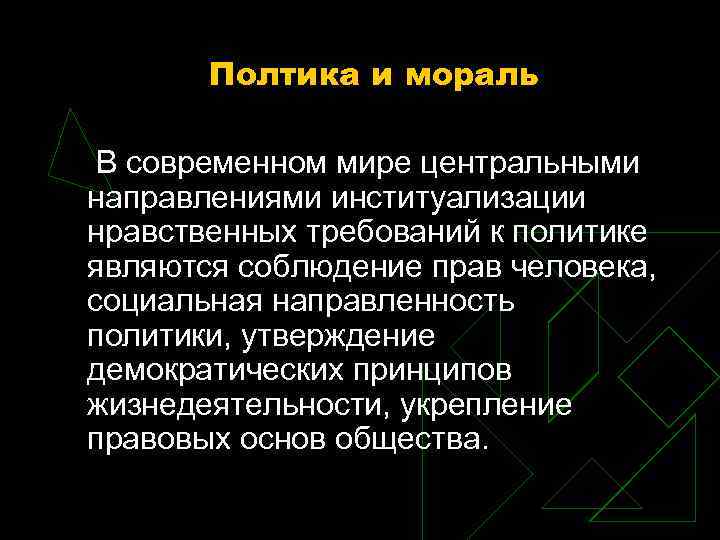 Полтика и мораль

В современном мире центральными направлениями институализации нравственных требований к политике являются соблюдение прав человека, социальная направленность политики, утверждение демократических принципов жизнедеятельности, укрепление правовых основ общества.